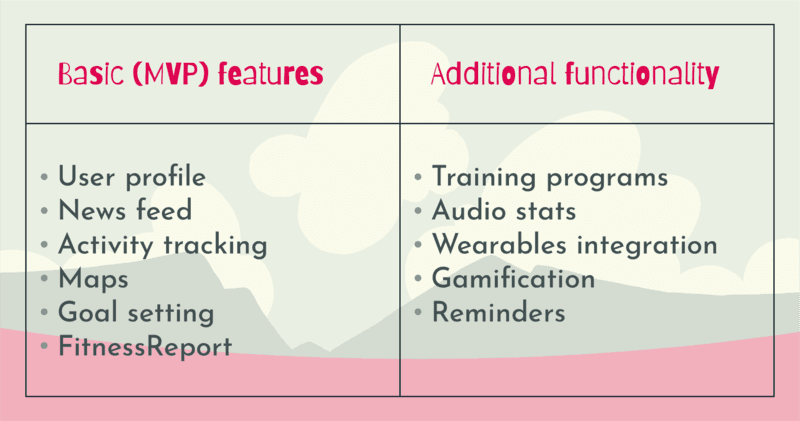 | Basic (MVP) features | Additional functionality |
|---|---|
| • User profile<br>• News feed<br>• Activity tracking<br>• Maps<br>• Goal setting<br>• FitnessReport | • Training programs<br>• Audio stats<br>• Wearables integration<br>• Gamification<br>• Reminders |